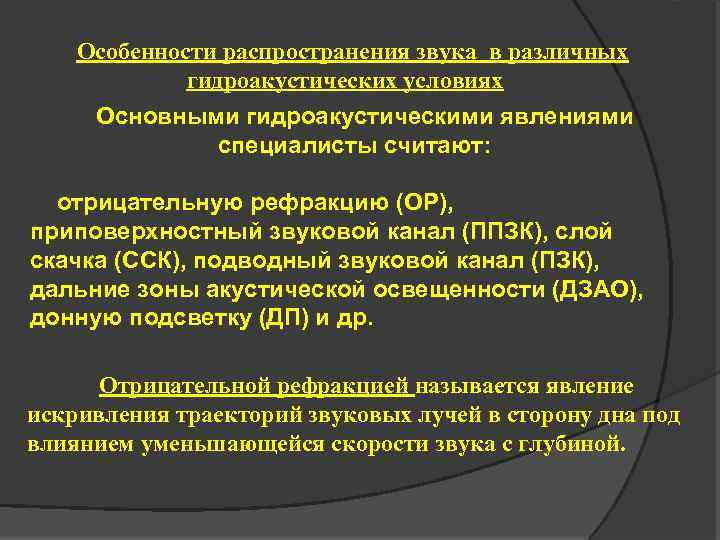 Особенности распространения звука в различных гидроакустических условиях

Основными гидроакустическими явлениями специалисты считают:

отрицательную рефракцию (ОР), приповерхностный звуковой канал (ППЗК), слой скачка (ССК), подводный звуковой канал (ПЗК), дальние зоны акустической освещенности (ДЗАО), донную подсветку (ДП) и др.

Отрицательной рефракцией называется явление искривления траекторий звуковых лучей в сторону дна под влиянием уменьшающейся скорости звука с глубиной.